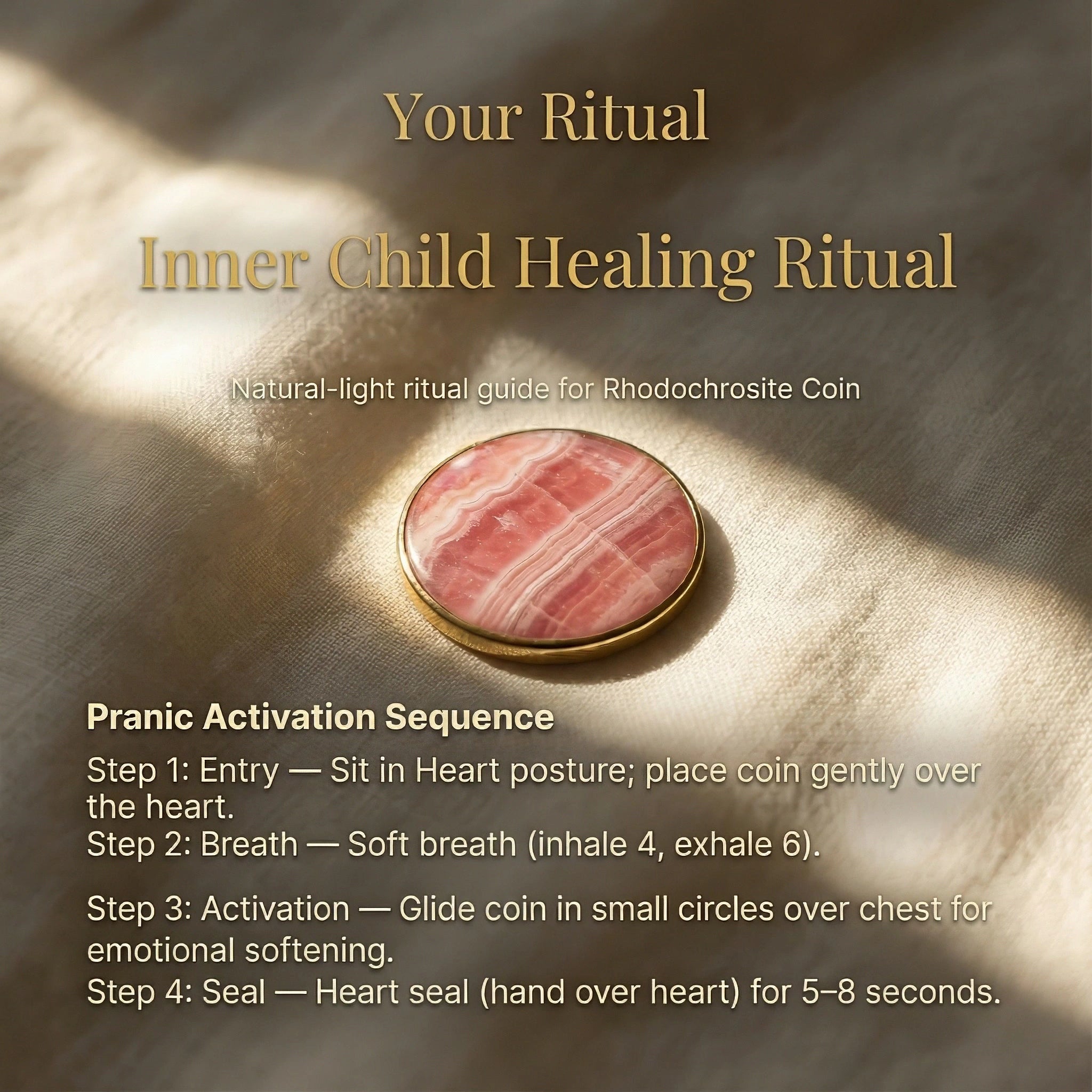 Your Ritual

Inner Child Healing Ritual

Natural-light ritual guide for Rhodochrosite Coin

Pranic Activation Sequence

Step 1: Entry — Sit in Heart posture; place coin gently over the heart.
Step 2: Breath — Soft breath (inhale 4, exhale 6).

Step 3: Activation — Glide coin in small circles over chest for emotional softening.
Step 4: Seal — Heart seal (hand over heart) for 5–8 seconds.